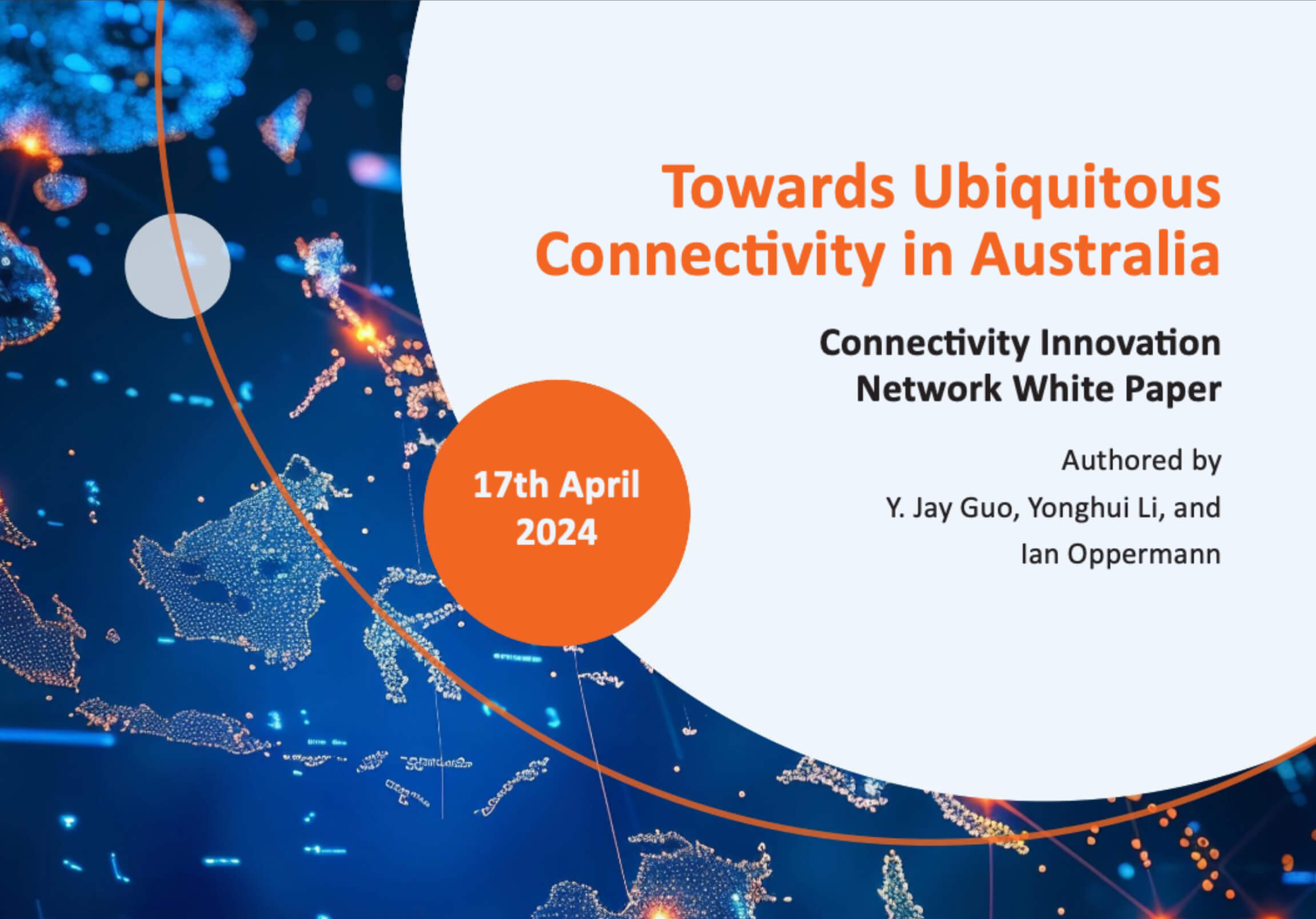 Towards Ubiquitous Connectivity in Australia

Connectivity Innovation Network White Paper

17th April 2024

Authored by

Y. Jay Guo, Yonghui Li, and

Ian Oppermann